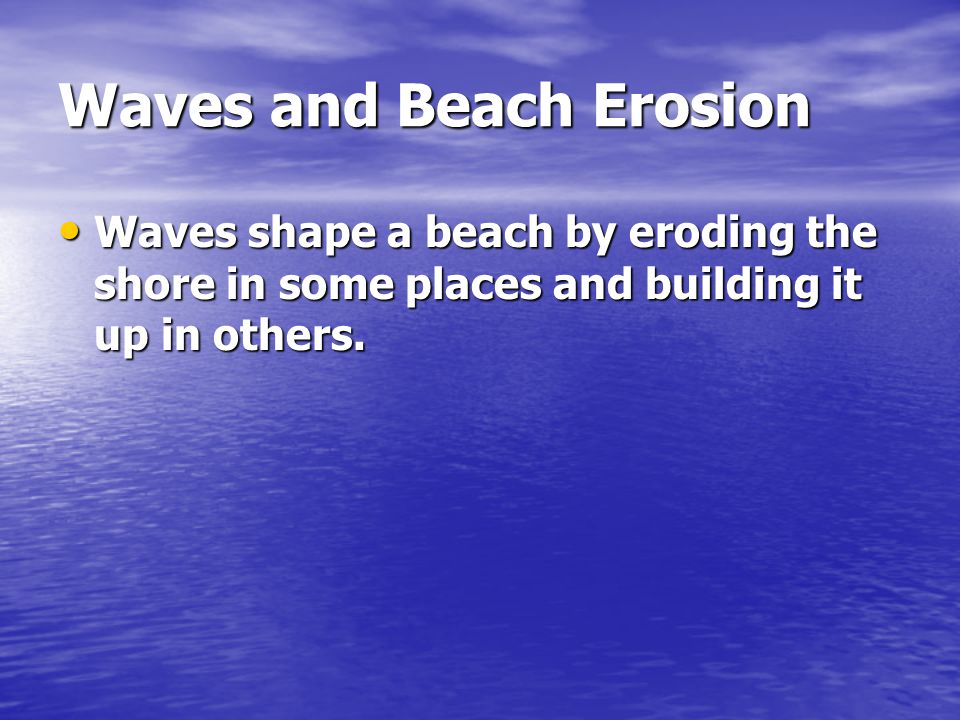 Waves and Beach Erosion

• Waves shape a beach by eroding the shore in some places and building it up in others.